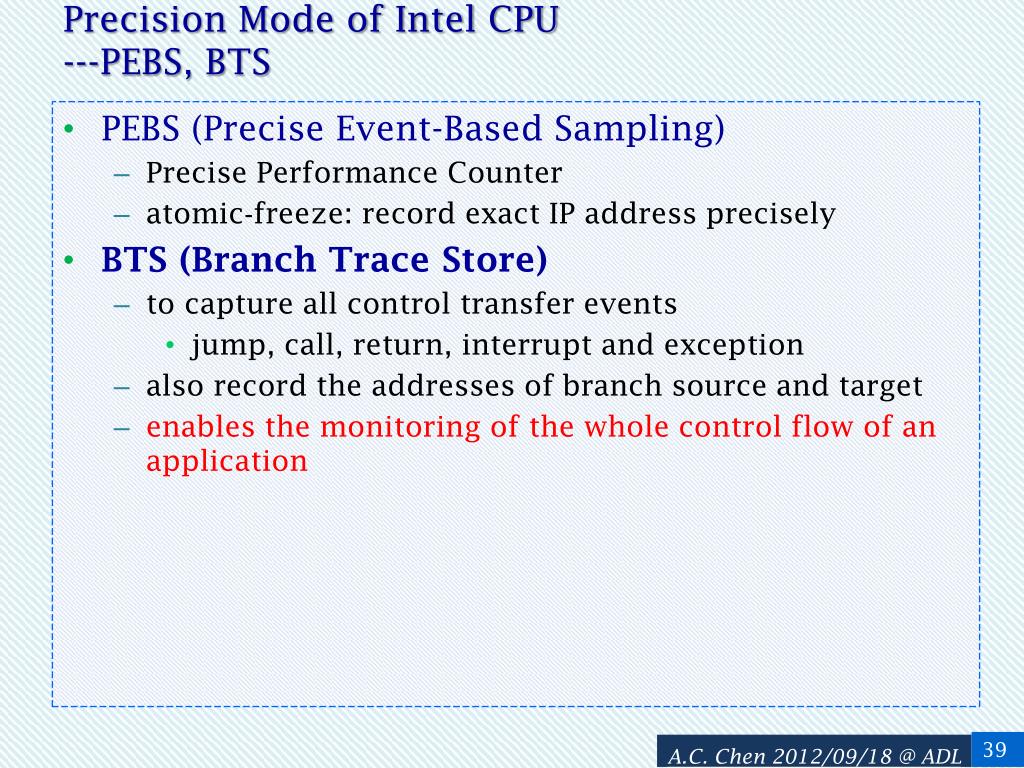 Precision Mode of Intel CPU
---PEBS, BTS

• PEBS (Precise Event-Based Sampling)
– Precise Performance Counter
– atomic-freeze: record exact IP address precisely
• BTS (Branch Trace Store)
– to capture all control transfer events
• jump, call, return, interrupt and exception
– also record the addresses of branch source and target
– enables the monitoring of the whole control flow of an application

A.C. Chen 2012/09/18 @ ADL

39